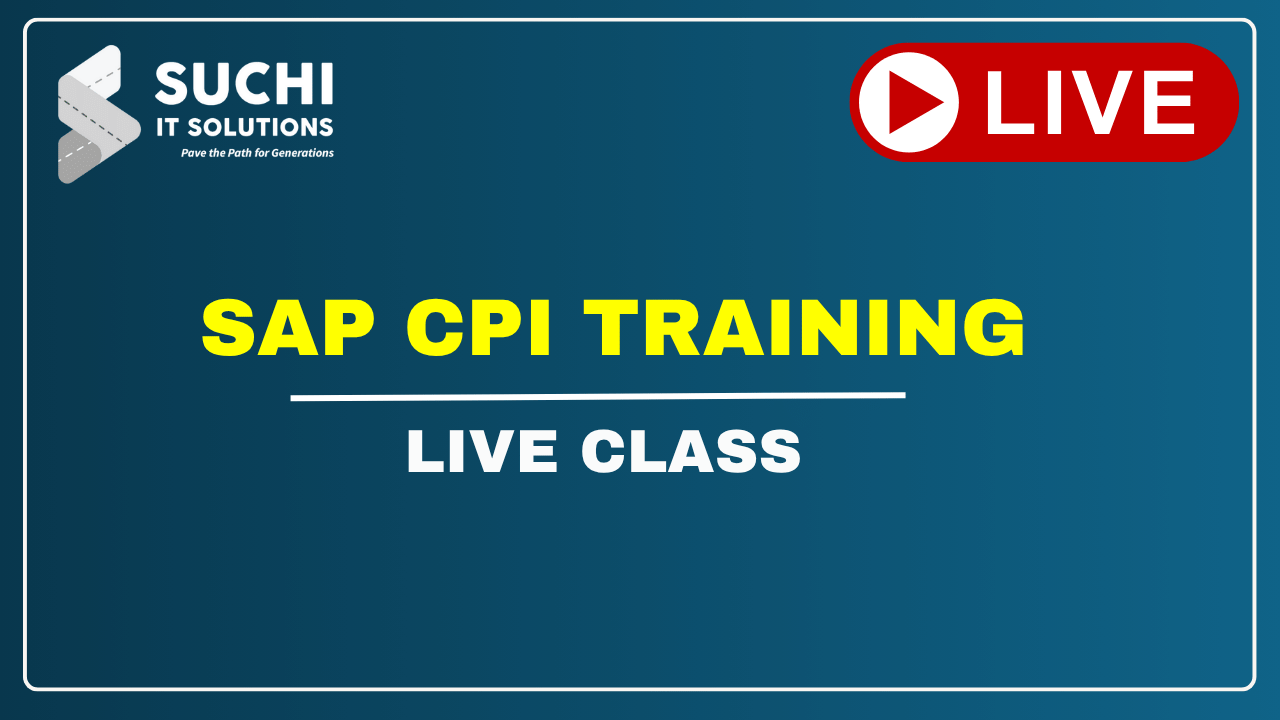 SUCHI
IT SOLUTIONS
Pave the Path for Generations

LIVE

SAP CPI TRAINING

LIVE CLASS